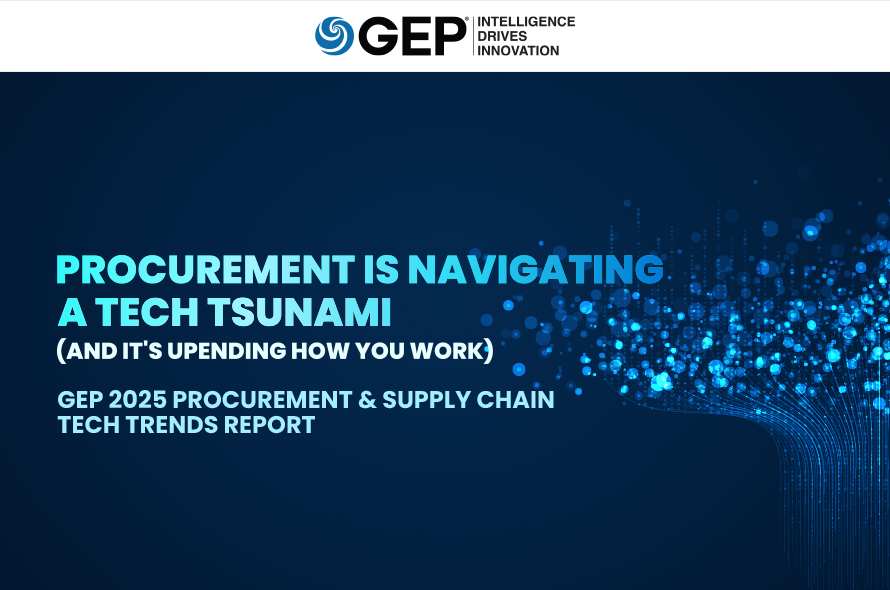 GEP® INTELLIGENCE DRIVES INNOVATION

PROCUREMENT IS NAVIGATING A TECH TSUNAMI
(AND IT'S UPENDING HOW YOU WORK)

GEP 2025 PROCUREMENT & SUPPLY CHAIN TECH TRENDS REPORT